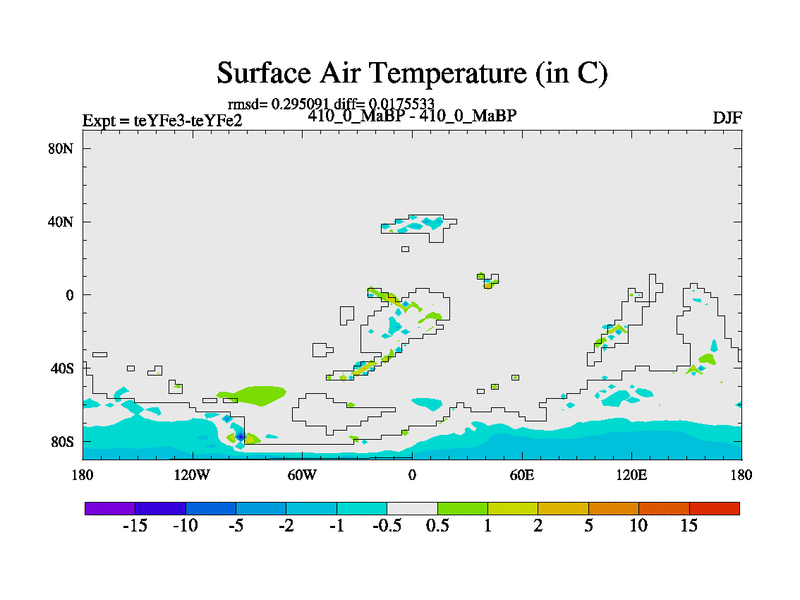 Surface Air Temperature (in C)

rmsd= 0.295091 diff= 0.0175533

Expt = teYFe3-teYFe2

410_0_MaBP - 410_0_MaBP

DJF

80N
40N
0
40S
80S

180 120W 60W 0 60E 120E 180

-15 -10 -5 -2 -1 -0.5 0.5 1 2 5 10 15